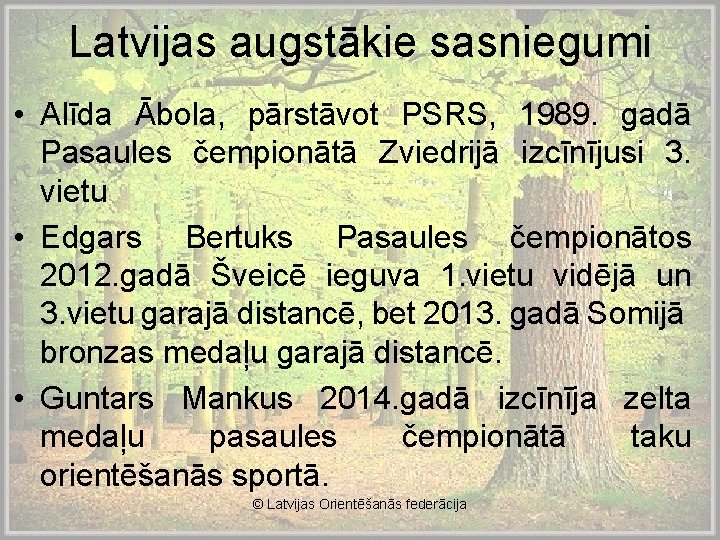 Latvijas augstākie sasniegumi

• Alīda Ābola, pārstāvot PSRS, 1989. gadā Pasaules čempionātā Zviedrijā izcīnījusi 3. vietu

• Edgars Bertuks Pasaules čempionātos 2012.gadā Šveicē ieguva 1.vietu vidējā un 3.vietu garajā distancē, bet 2013. gadā Somijā bronzas medaļu garajā distancē.

• Guntars Mankus 2014.gadā izcīnīja zelta medaļu pasaules čempionātā taku orientēšanās sportā.

© Latvijas Orientēšanās federācija